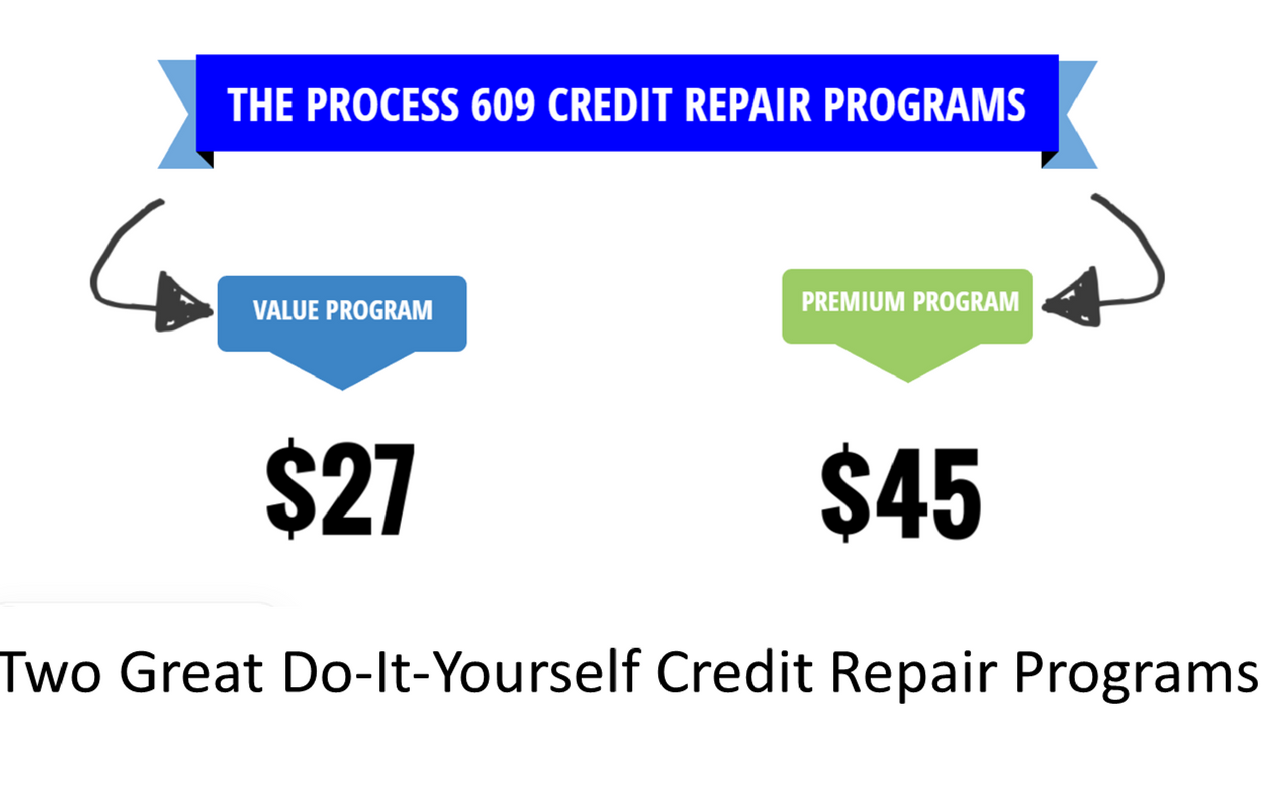 THE PROCESS 609 CREDIT REPAIR PROGRAMS

VALUE PROGRAM

$27

PREMIUM PROGRAM

$45

Two Great Do-It-Yourself Credit Repair Programs